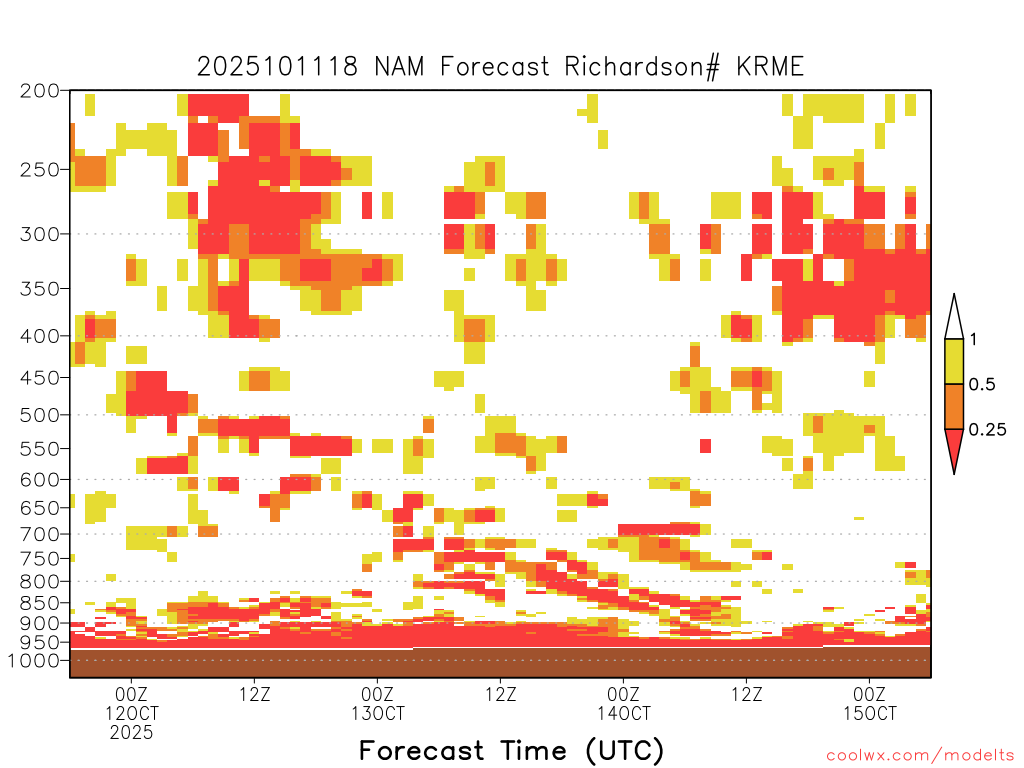 2025101118 NAM Forecast Richardson# KRME

200
250
300
350
400
450
500
550
600
650
700
750
800
850
900
950
1000

1
0.5
0.25

00Z 12OCT 2025
12Z
00Z 13OCT
12Z
00Z 14OCT
12Z
00Z 15OCT

Forecast Time (UTC)

coolwx.com/modelts